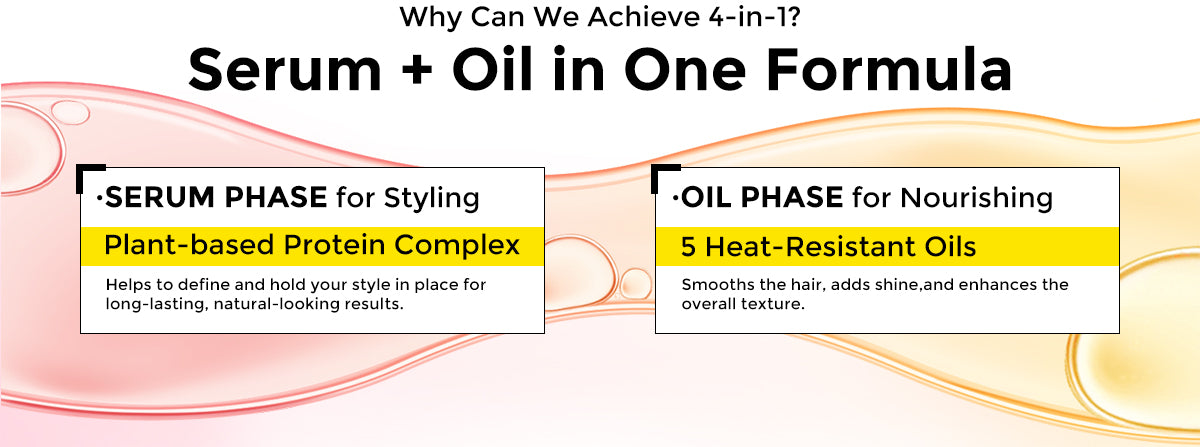 Why Can We Achieve 4-in-1?

Serum + Oil in One Formula

·SERUM PHASE for Styling

Plant-based Protein Complex

Helps to define and hold your style in place for long-lasting, natural-looking results.

·OIL PHASE for Nourishing

5 Heat-Resistant Oils

Smooths the hair, adds shine,and enhances the overall texture.